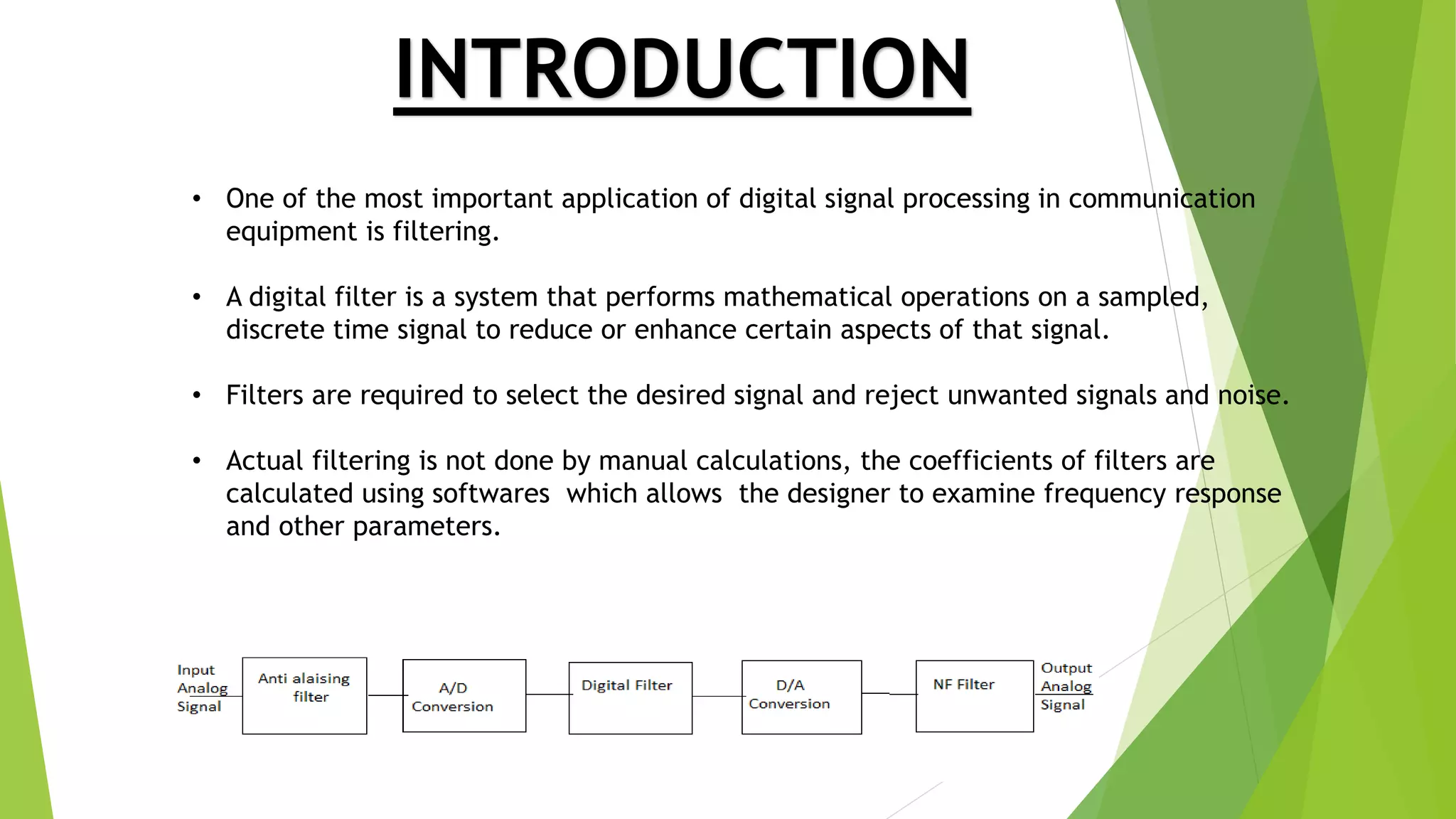 INTRODUCTION

• One of the most important application of digital signal processing in communication equipment is filtering.

• A digital filter is a system that performs mathematical operations on a sampled, discrete time signal to reduce or enhance certain aspects of that signal.

• Filters are required to select the desired signal and reject unwanted signals and noise.

• Actual filtering is not done by manual calculations, the coefficients of filters are calculated using softwares which allows the designer to examine frequency response and other parameters.

Input Analog Signal

Anti alaising filter

A/D Conversion

Digital Filter

D/A Conversion

NF Filter

Output Analog Signal